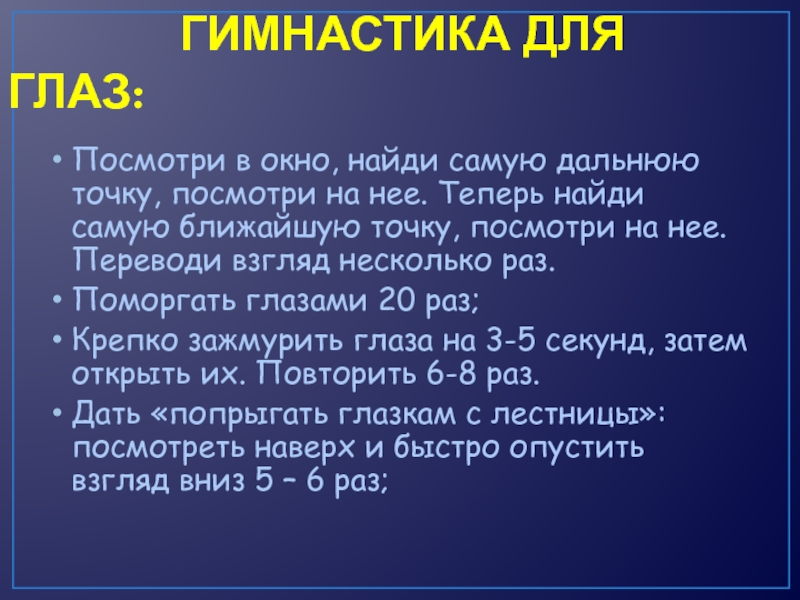 ГИМНАСТИКА ДЛЯ ГЛАЗ:

• Посмотри в окно, найди самую дальнюю точку, посмотри на нее. Теперь найди самую ближайшую точку, посмотри на нее. Переводи взгляд несколько раз.
• Поморгать глазами 20 раз;
• Крепко зажмурить глаза на 3-5 секунд, затем открыть их. Повторить 6-8 раз.
• Дать «попрыгать глазкам с лестницы»: посмотреть наверх и быстро опустить взгляд вниз 5 – 6 раз;